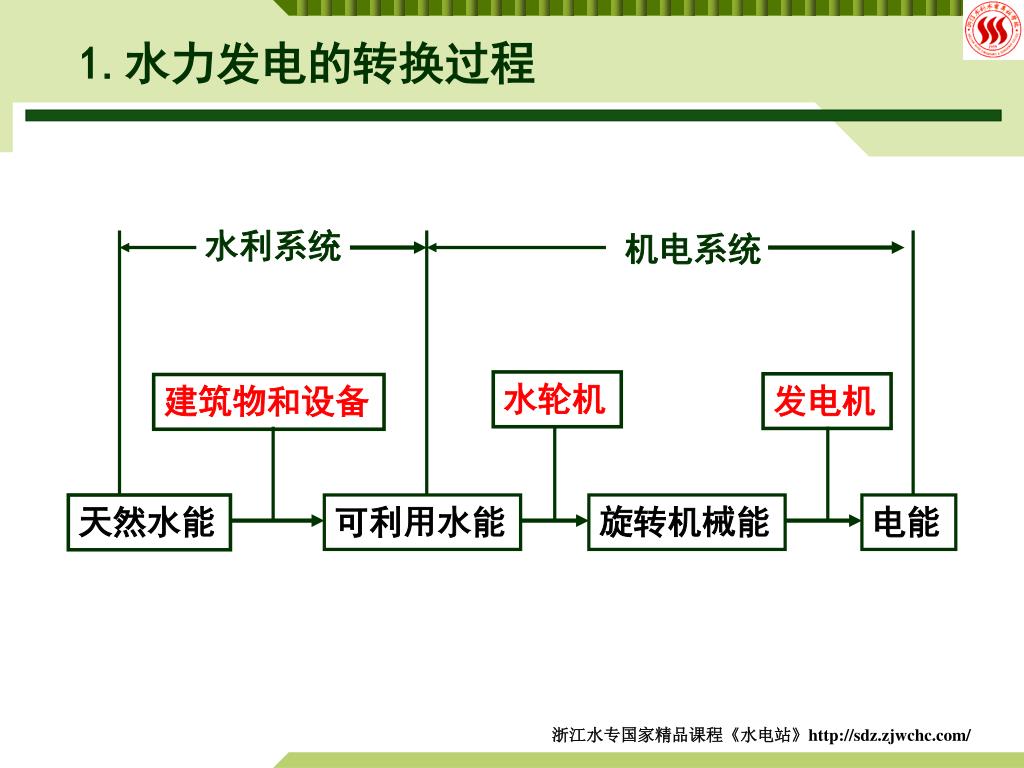 1. 水力发电的转换过程

水利系统

机电系统

建筑物和设备

水轮机

发电机

天然水能

可利用水能

旋转机械能

电能

浙江水专国家精品课程《水电站》http://sdz.zjwchc.com/